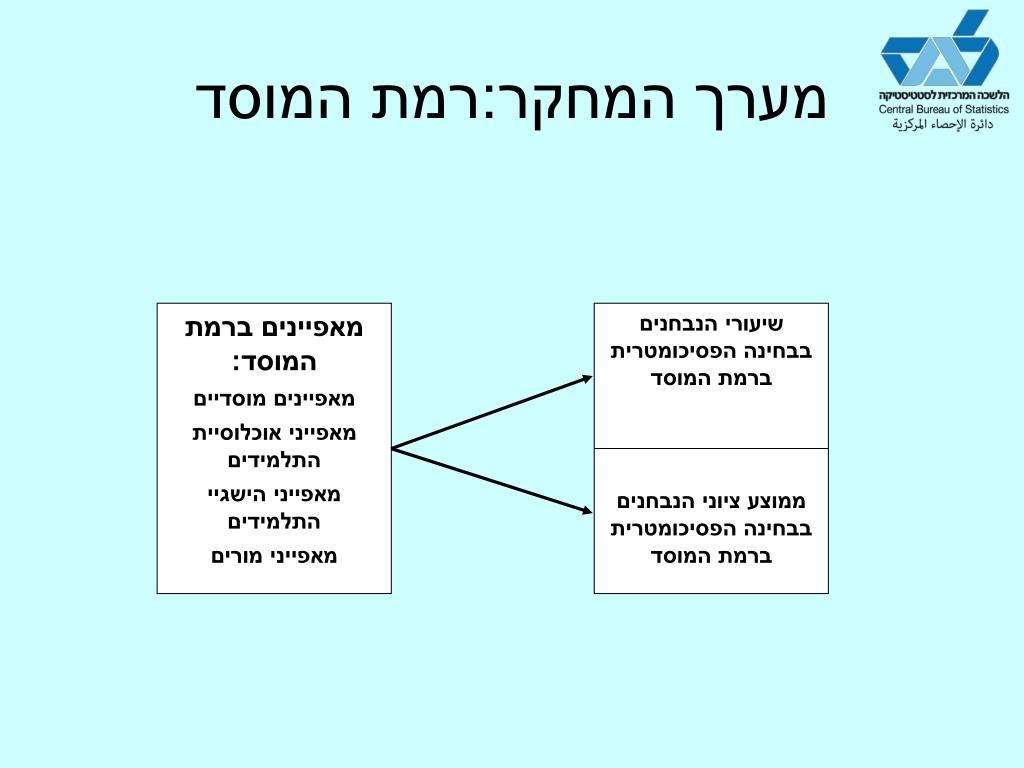 הלשכה המרכזית לסטטיסטיקה
Central Bureau of Statistics
دائرة الإحصاء المركزية

מערך המחקר:רמת המוסד

מאפיינים ברמת המוסד:
מאפיינים מוסדיים
מאפייני אוכלוסיית התלמידים
מאפייני הישגיי התלמידים
מאפייני מורים

שיעורי הנבחנים בבחינה הפסיכומטרית ברמת המוסד

ממוצע ציוני הנבחנים בבחינה הפסיכומטרית ברמת המוסד